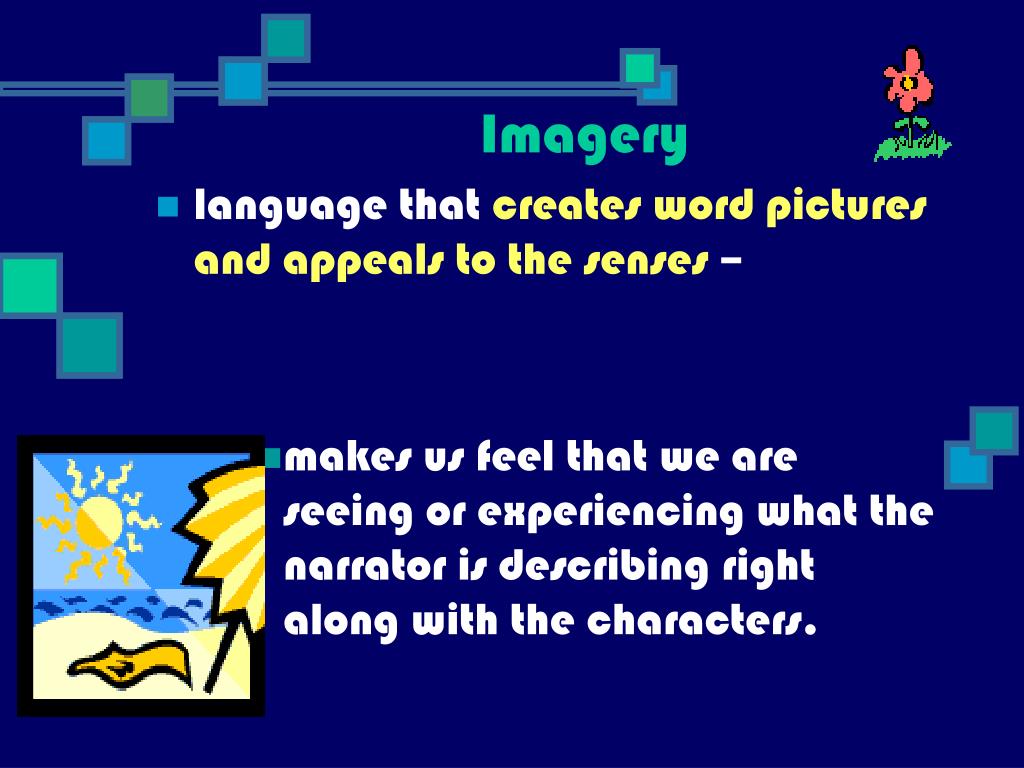 Imagery

language that creates word pictures and appeals to the senses –

makes us feel that we are seeing or experiencing what the narrator is describing right along with the characters.